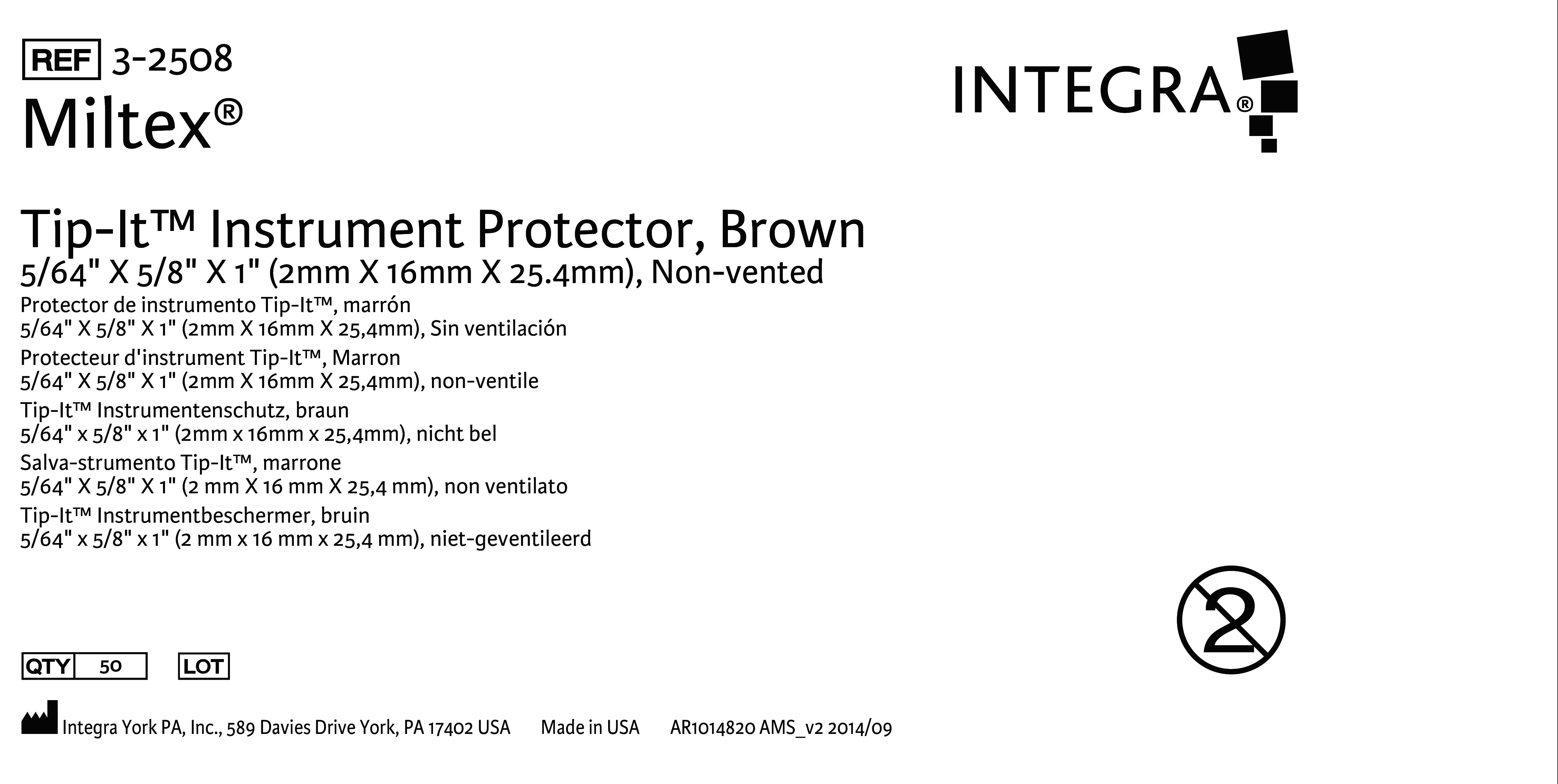 REF 3-2508
Miltex®

INTEGRA®

Tip-It™ Instrument Protector, Brown
5/64" X 5/8" X 1" (2mm X 16mm X 25.4mm), Non-vented
Protector de instrumento Tip-It™, marrón
5/64" X 5/8" X 1" (2mm X 16mm X 25,4mm), Sin ventilación
Protecteur d'instrument Tip-It™, Marron
5/64" X 5/8" X 1" (2mm X 16mm X 25,4mm), non-ventile
Tip-It™ Instrumentenschutz, braun
5/64" x 5/8" x 1" (2mm x 16mm x 25,4mm), nicht bel
Salva-strumento Tip-It™, marrone
5/64" X 5/8" X 1" (2 mm X 16 mm X 25,4 mm), non ventilato
Tip-It™ Instrumentbeschermer, bruin
5/64" x 5/8" x 1" (2 mm x 16 mm x 25,4 mm), niet-geventileerd

2

QTY 50 LOT

Integra York PA, Inc., 589 Davies Drive York, PA 17402 USA Made in USA AR1014820 AMS_v2 2014/09